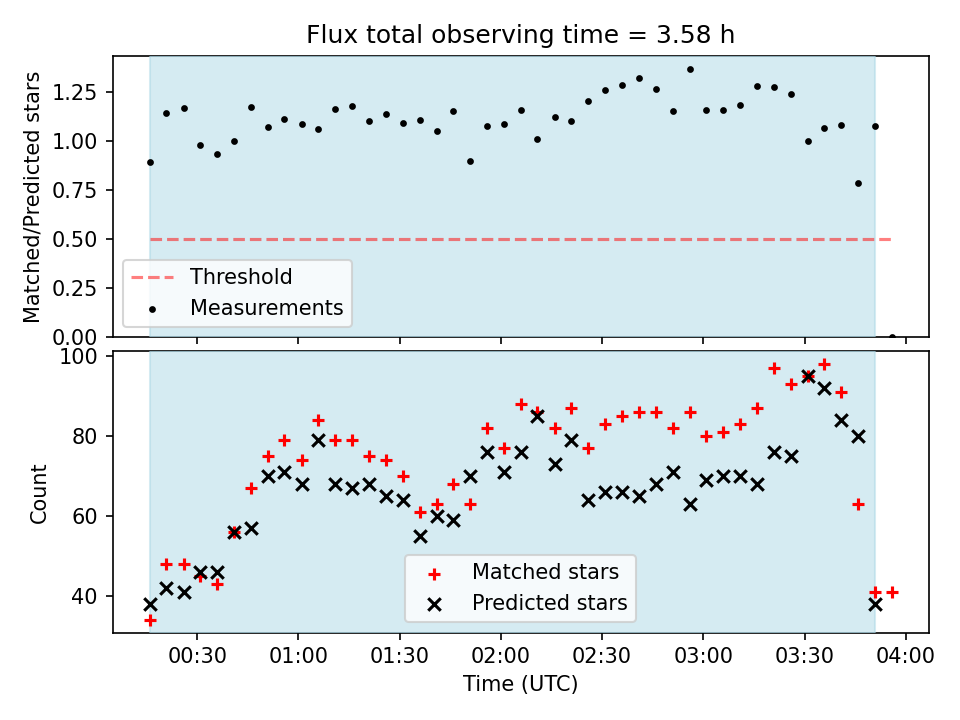 Flux total observing time = 3.58 h

Matched/Predicted stars

1.25
1.00
0.75
0.50
0.25
0.00

Threshold
Measurements

Count

100
80
60
40

Matched stars
Predicted stars

00:30
01:00
01:30
02:00
02:30
03:00
03:30
04:00

Time (UTC)